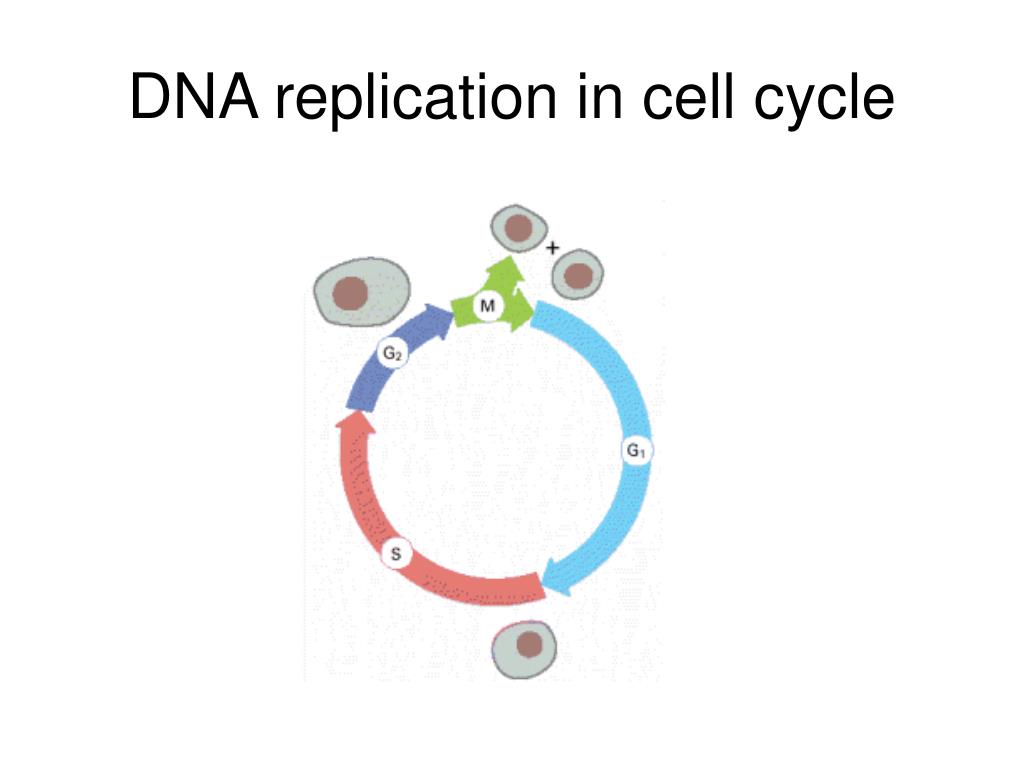 DNA replication in cell cycle

+

M

$G_2$

$G_1$

S